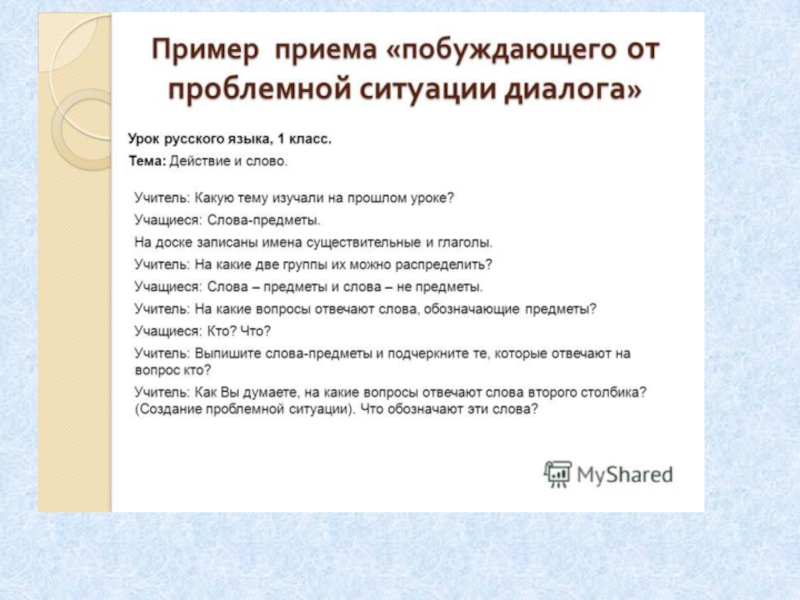 Пример приема «побуждающего от проблемной ситуации диалога»

Урок русского языка, 1 класс.

Тема: Действие и слово.

Учитель: Какую тему изучали на прошлом уроке?

Учащиеся: Слова-предметы.

На доске записаны имена существительные и глаголы.

Учитель: На какие две группы их можно распределить?

Учащиеся: Слова – предметы и слова – не предметы.

Учитель: На какие вопросы отвечают слова, обозначающие предметы?

Учащиеся: Кто? Что?

Учитель: Выпишите слова-предметы и подчеркните те, которые отвечают на вопрос кто?

Учитель: Как Вы думаете, на какие вопросы отвечают слова второго столбика? (Создание проблемной ситуации). Что обозначают эти слова?

MyShared